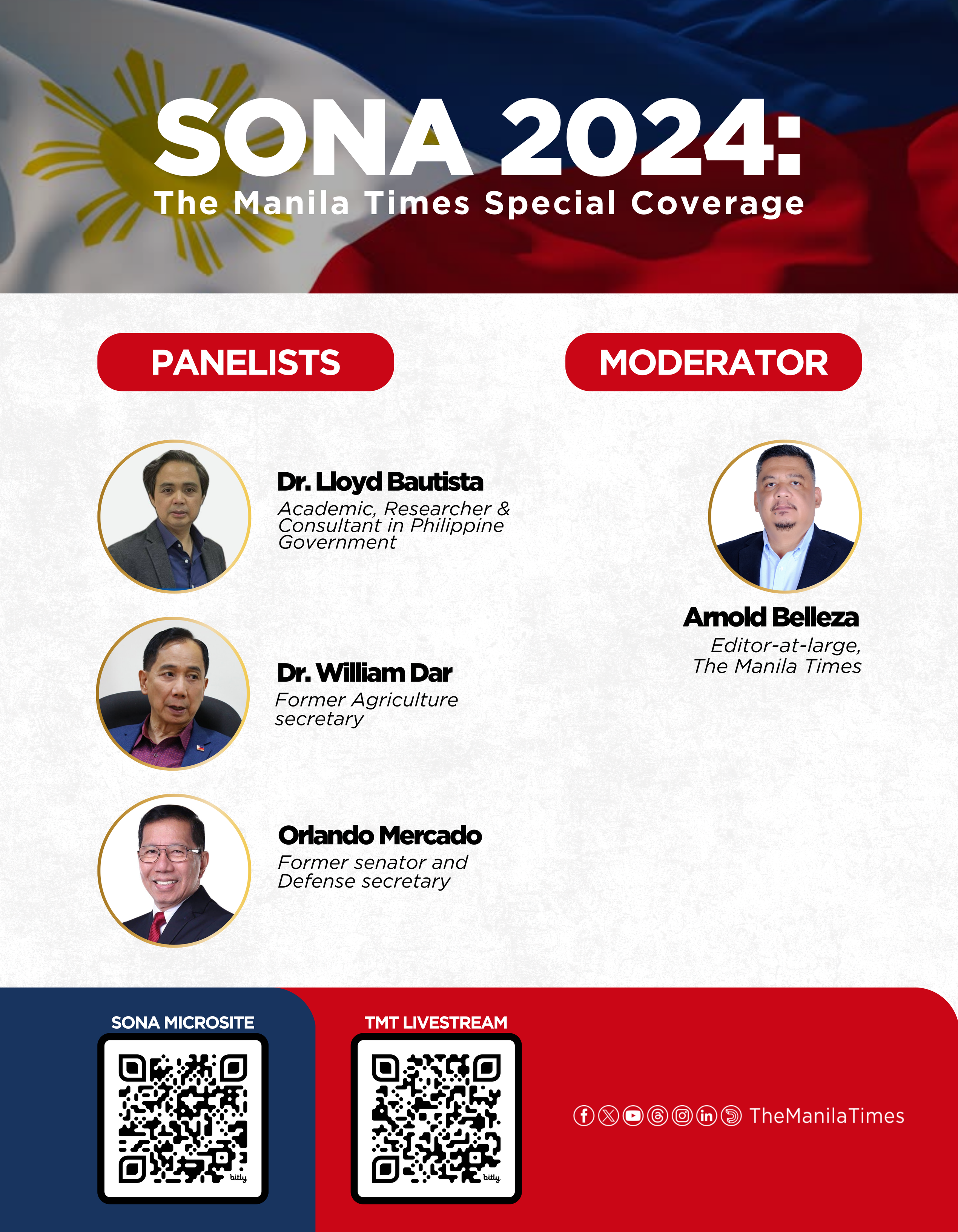 SONA 2024:
The Manila Times Special Coverage

PANELISTS

Dr. Lloyd Bautista
Academic, Researcher & Consultant in Philippine Government

Dr. William Dar
Former Agriculture secretary

Orlando Mercado
Former senator and Defense secretary

MODERATOR

Arnold Belleza
Editor-at-large, The Manila Times

SONA MICROSITE

bitly

TMT LIVESTREAM

bitly

TheManilaTimes